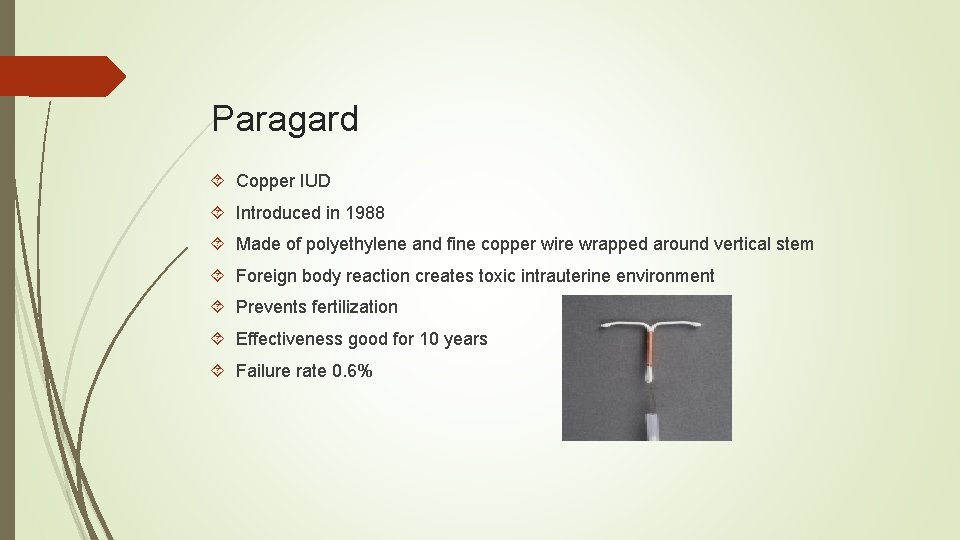 Paragard

Copper IUD

Introduced in 1988

Made of polyethylene and fine copper wire wrapped around vertical stem

Foreign body reaction creates toxic intrauterine environment

Prevents fertilization

Effectiveness good for 10 years

Failure rate 0.6%